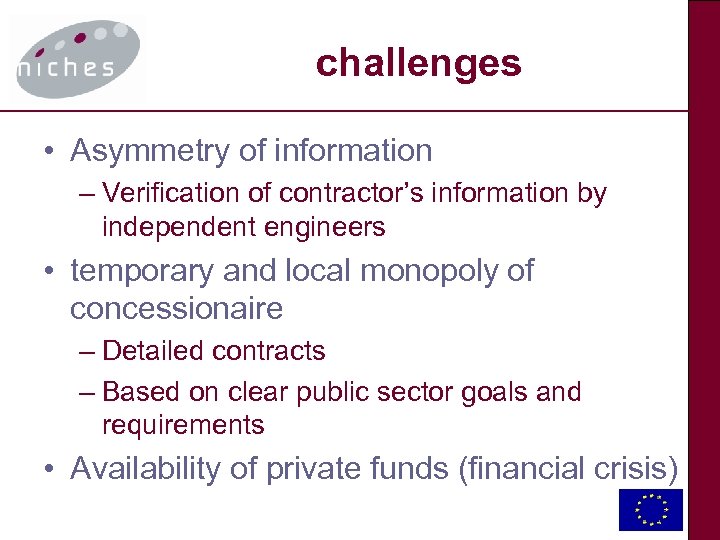 niches

challenges

• Asymmetry of information
– Verification of contractor's information by independent engineers
• temporary and local monopoly of concessionaire
– Detailed contracts
– Based on clear public sector goals and requirements
• Availability of private funds (financial crisis)